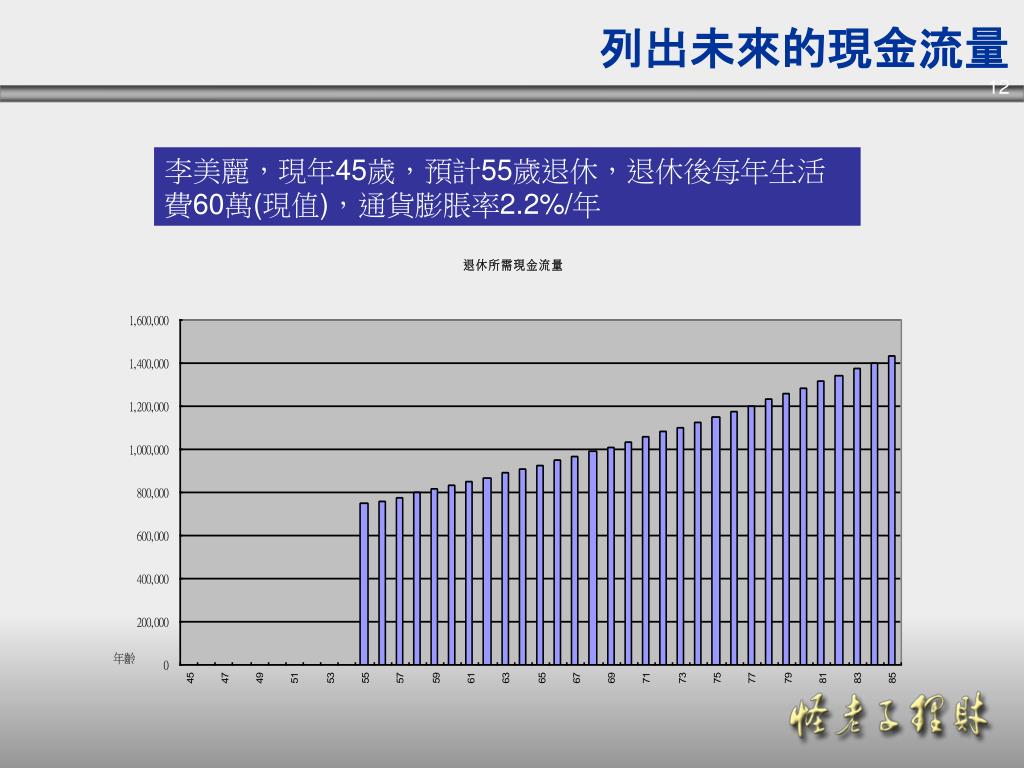 列出未來的現金流量

12

李美麗，現年45歲，預計55歲退休，退休後每年生活費60萬(現值)，通貨膨脹率2.2%/年

退休所需現金流量

1,600,000
1,400,000
1,200,000
1,000,000
800,000
600,000
400,000
200,000
0

年齡

45 47 49 51 53 55 57 59 61 63 65 67 69 71 73 75 77 79 81 83 85

怪老子理財